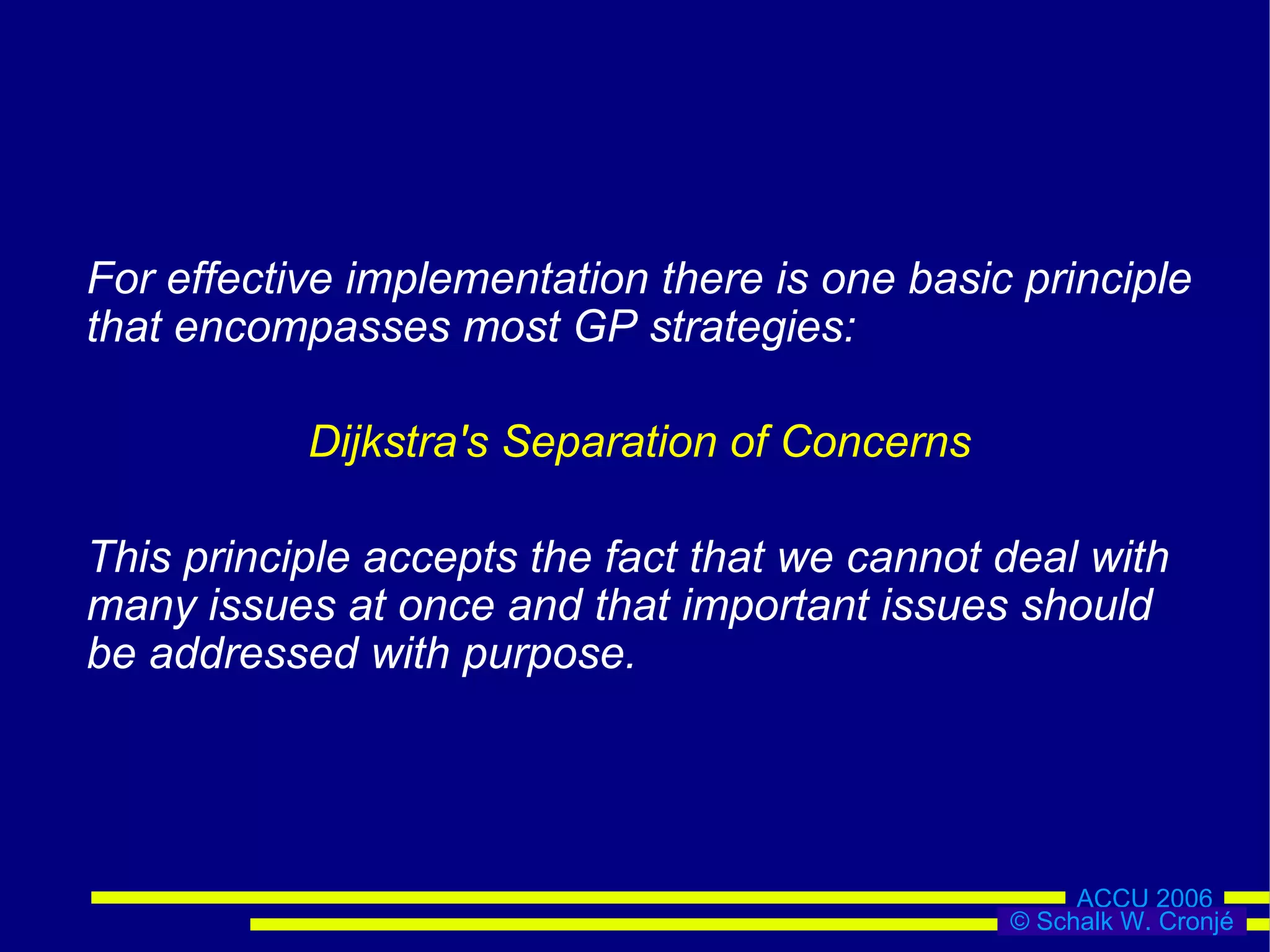 For effective implementation there is one basic principle that encompasses most GP strategies:

Dijkstra's Separation of Concerns

This principle accepts the fact that we cannot deal with many issues at once and that important issues should be addressed with purpose.

ACCU 2006
© Schalk W. Cronjé